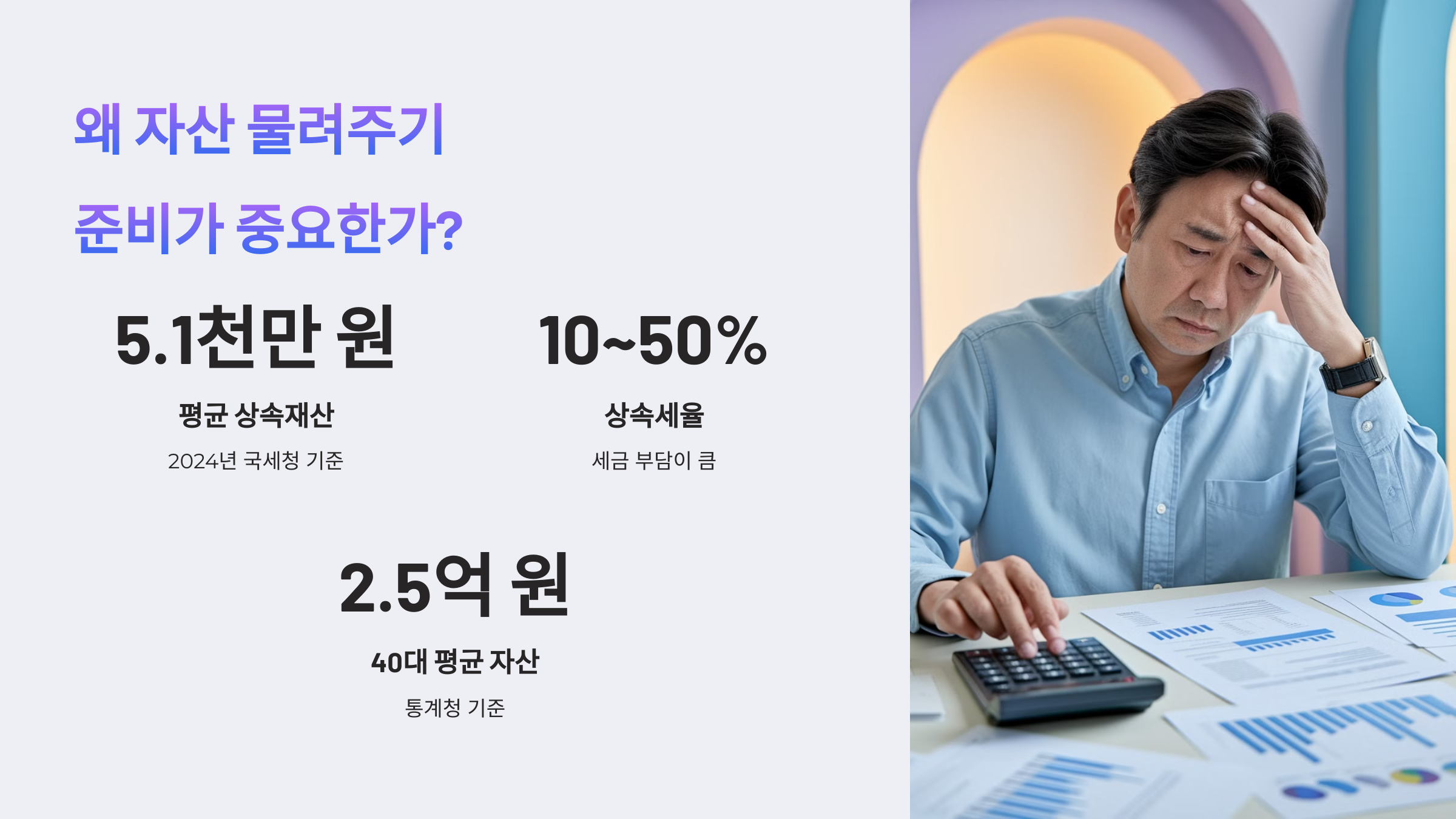 왜 자산 물려주기 준비가 중요한가?

5.1천만 원

평균 상속재산

2024년 국세청 기준

10~50%

상속세율

세금 부담이 큼

2.5억 원

40대 평균 자산

통계청 기준